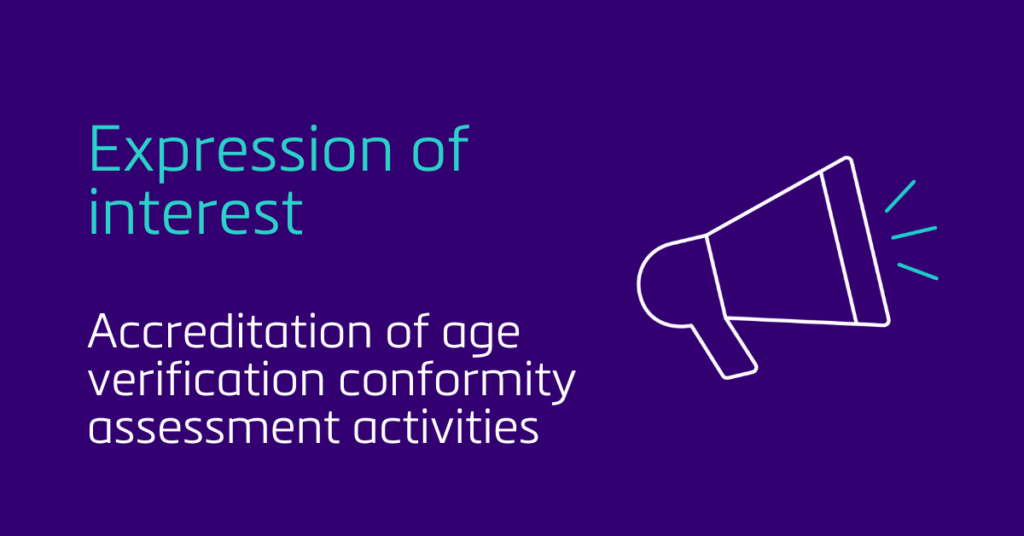 Expression of interest

Accreditation of age verification conformity assessment activities